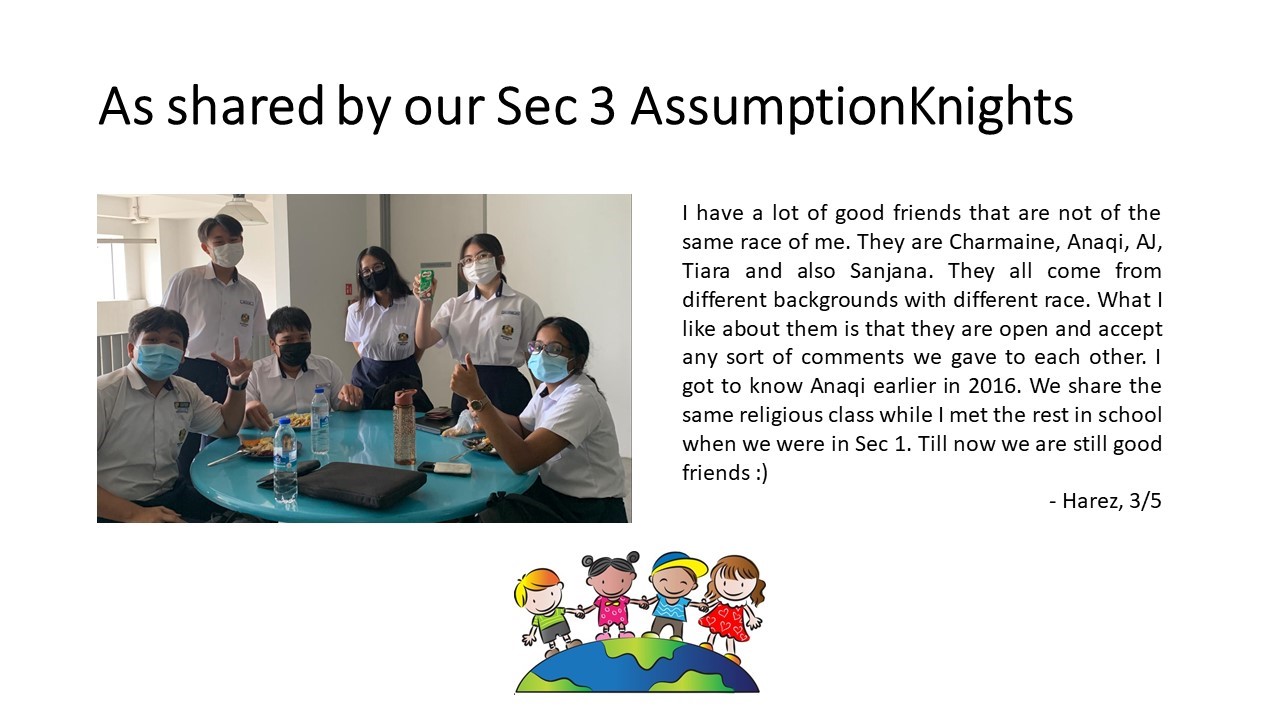 As shared by our Sec 3 AssumptionKnights

I have a lot of good friends that are not of the same race of me. They are Charmaine, Anaqi, AJ, Tiara and also Sanjana. They all come from different backgrounds with different race. What I like about them is that they are open and accept any sort of comments we gave to each other. I got to know Anaqi earlier in 2016. We share the same religious class while I met the rest in school when we were in Sec 1. Till now we are still good friends :)

- Harez, 3/5